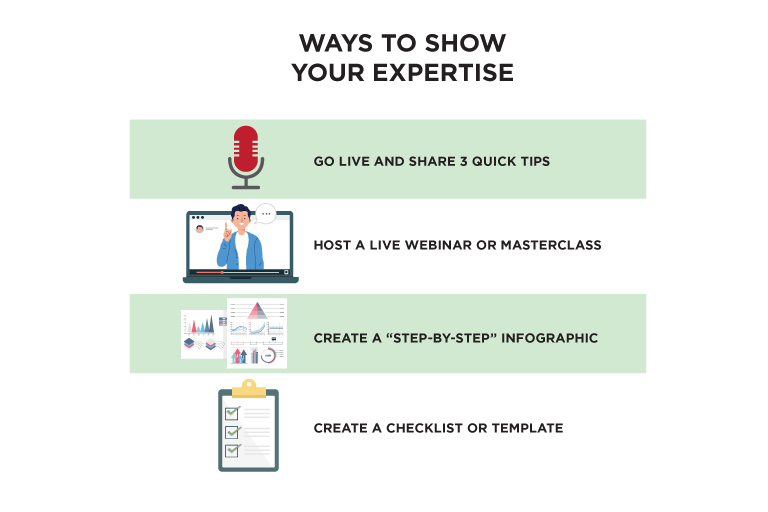 WAYS TO SHOW YOUR EXPERTISE

GO LIVE AND SHARE 3 QUICK TIPS

HOST A LIVE WEBINAR OR MASTERCLASS

CREATE A "STEP-BY-STEP" INFOGRAPHIC

CREATE A CHECKLIST OR TEMPLATE